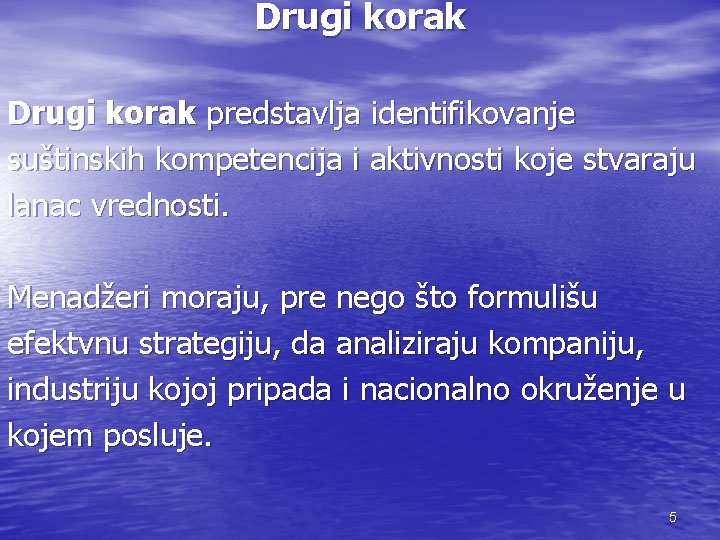 Drugi korak

Drugi korak predstavlja identifikovanje suštinskih kompetencija i aktivnosti koje stvaraju lanac vrednosti.

Menadžeri moraju, pre nego što formulišu efektvnu strategiju, da analiziraju kompaniju, industriju kojoj pripada i nacionalno okruženje u kojem posluje.

5